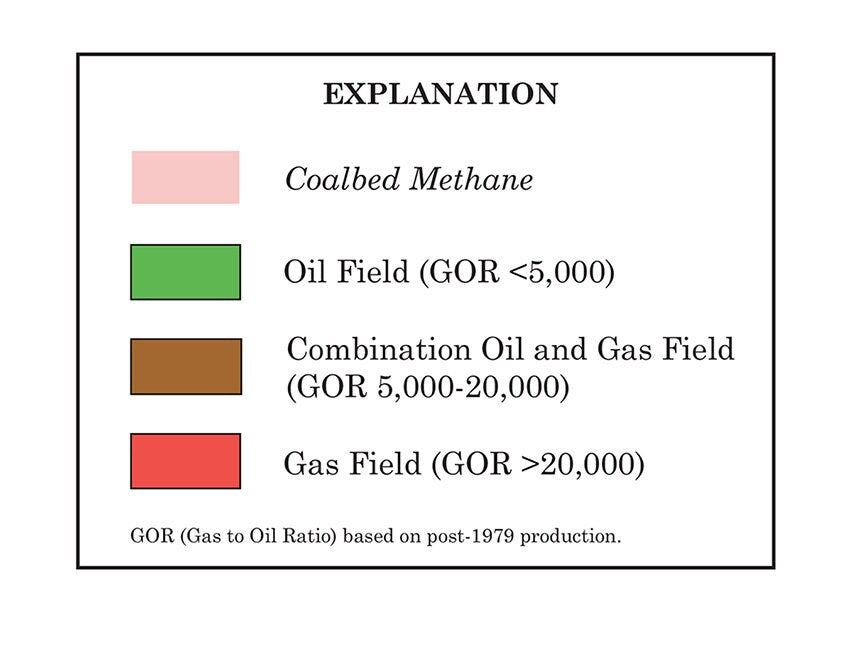 EXPLANATION

Coalbed Methane

Oil Field (GOR <5,000)

Combination Oil and Gas Field (GOR 5,000-20,000)

Gas Field (GOR >20,000)

GOR (Gas to Oil Ratio) based on post-1979 production.